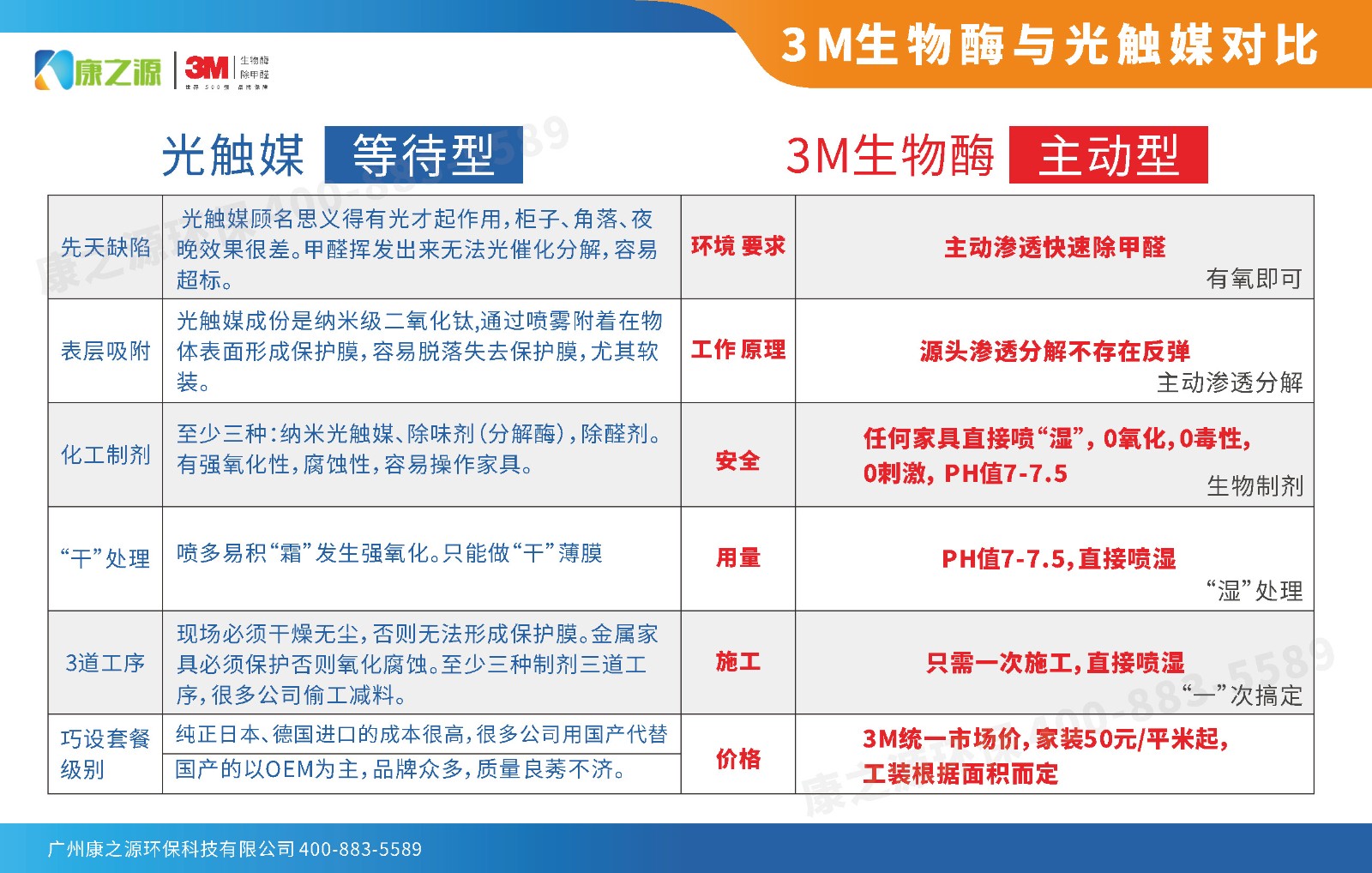 康之源 3M 生物酶 除甲醛

3M生物酶与光触媒对比

光触媒 等待型

3M生物酶 主动型

| 先天缺陷 | 光触媒顾名思义得有光才起作用，柜子、角落、夜晚效果很差。甲醛挥发出来无法光催化分解，容易超标。 | 环境 要求 | 主动渗透快速除甲醛 有氧即可 |
|---|---|---|---|
| 表层吸附 | 光触媒成份是纳米级二氧化钛,通过喷雾附着在物体表面形成保护膜，容易脱落失去保护膜，尤其软装。 | 工作 原理 | 源头渗透分解不存在反弹 主动渗透分解 |
| 化工制剂 | 至少三种：纳米光触媒、除味剂（分解酶），除醛剂。有强氧化性，腐蚀性，容易操作家具。 | 安全 | 任何家具直接喷“湿”，0氧化，0毒性，0刺激，PH值7-7.5 生物制剂 |
| “干”处理 | 喷多易积“霜”发生强氧化。只能做“干”薄膜 | 用量 | PH值7-7.5，直接喷湿 “湿”处理 |
| 3道工序 | 现场必须干燥无尘，否则无法形成保护膜。金属家具必须保护否则氧化腐蚀。至少三种制剂三道工序，很多公司偷工减料。 | 施工 | 只需一次施工，直接喷湿 “一”次搞定 |
| 巧设套餐级别 | 纯正日本、德国进口的成本很高，很多公司用国产代替 国产的以OEM为主，品牌众多，质量良莠不济。 | 价格 | 3M统一市场价，家装50元/平米起，工装根据面积而定 |

广州康之源环保科技有限公司 400-883-5589